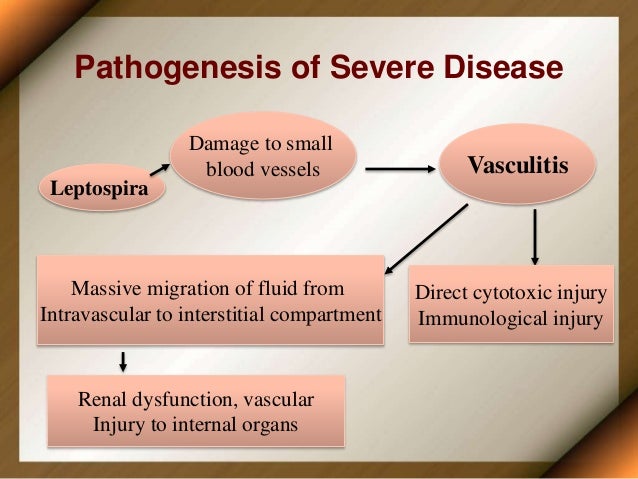 Pathogenesis of Severe Disease

Leptospira

Damage to small blood vessels

Vasculitis

Massive migration of fluid from Intravascular to interstitial compartment

Direct cytotoxic injury
Immunological injury

Renal dysfunction, vascular Injury to internal organs